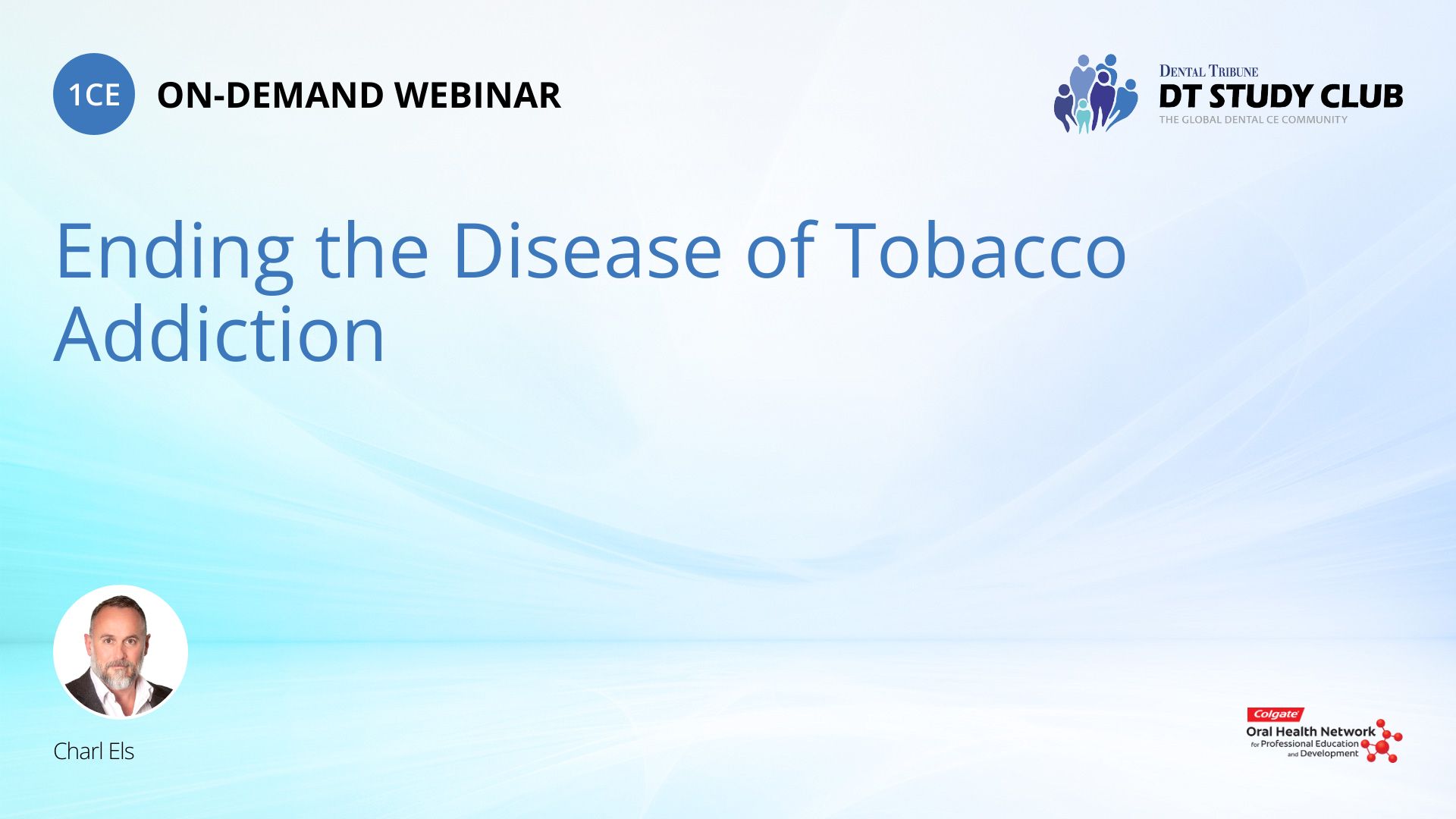 1CE ON-DEMAND WEBINAR

DENTAL TRIBUNE
DT STUDY CLUB
THE GLOBAL DENTAL CE COMMUNITY

Ending the Disease of Tobacco Addiction

Charl Els

Colgate
Oral Health Network
for Professional Education and Development